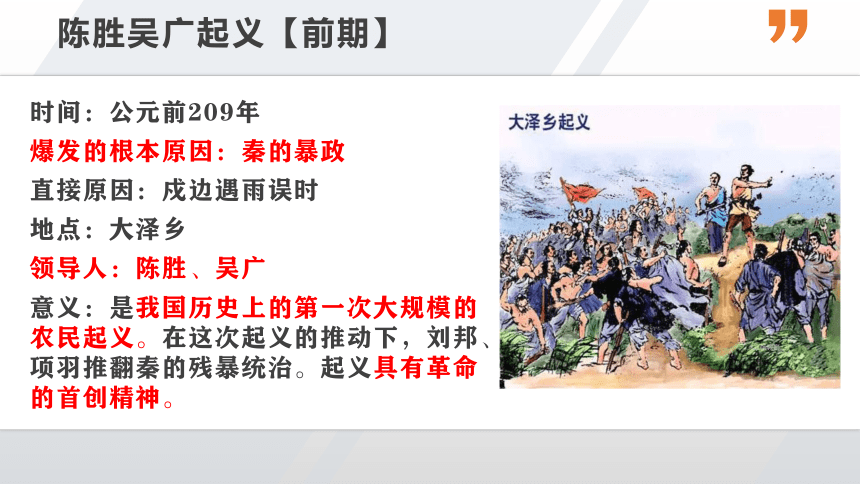 陈胜吴广起义【前期】

时间：公元前209年

爆发的根本原因：秦的暴政

直接原因：戍边遇雨误时

地点：大泽乡

领导人：陈胜、吴广

意义：是我国历史上的第一次大规模的农民起义。在这次起义的推动下，刘邦、项羽推翻秦的残暴统治。起义具有革命的首创精神。

大泽乡起义